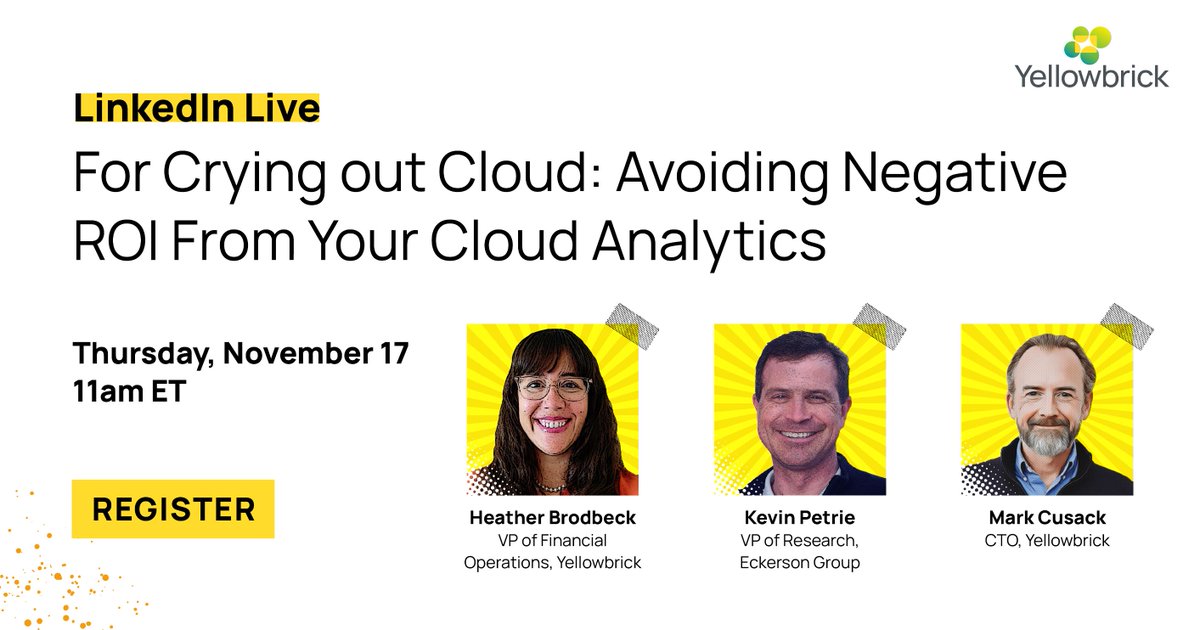 Yellowbrick

LinkedIn Live

For Crying out Cloud: Avoiding Negative ROI From Your Cloud Analytics

Thursday, November 17
11am ET

REGISTER

Heather Brodbeck
VP of Financial Operations, Yellowbrick

Kevin Petrie
VP of Research, Eckerson Group

Mark Cusack
CTO, Yellowbrick